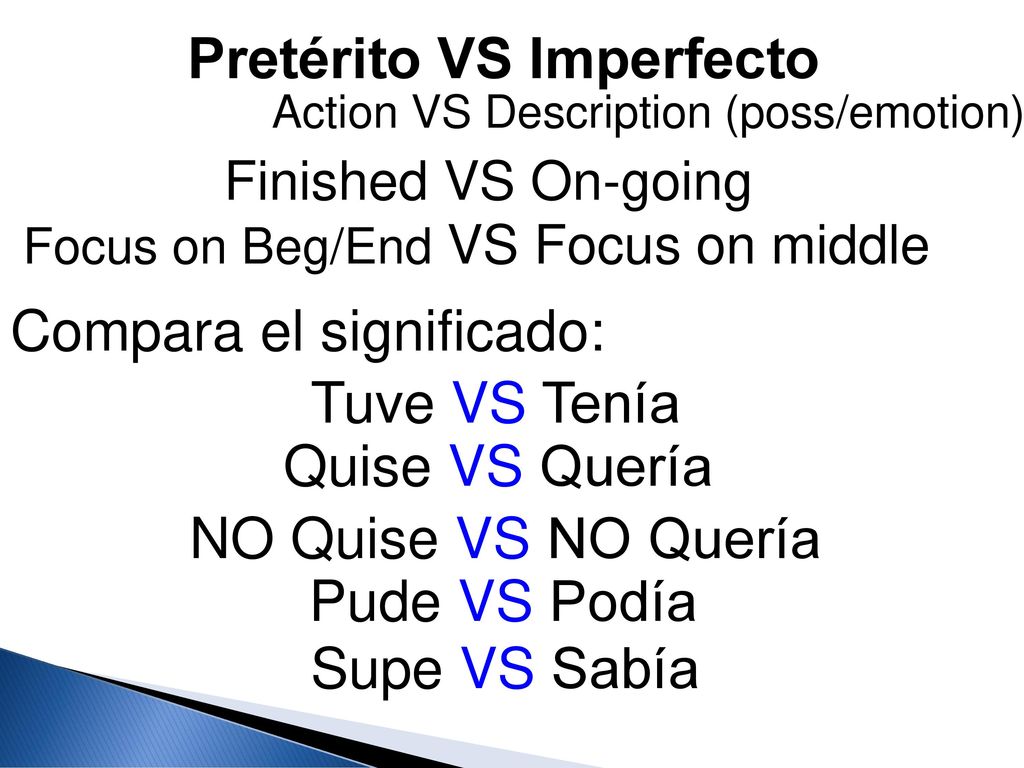 Pretérito VS Imperfecto

Action VS Description (poss/emotion)

Finished VS On-going

Focus on Beg/End VS Focus on middle

Compara el significado:

Tuve VS Tenía

Quise VS Quería

NO Quise VS NO Quería

Pude VS Podía

Supe VS Sabía